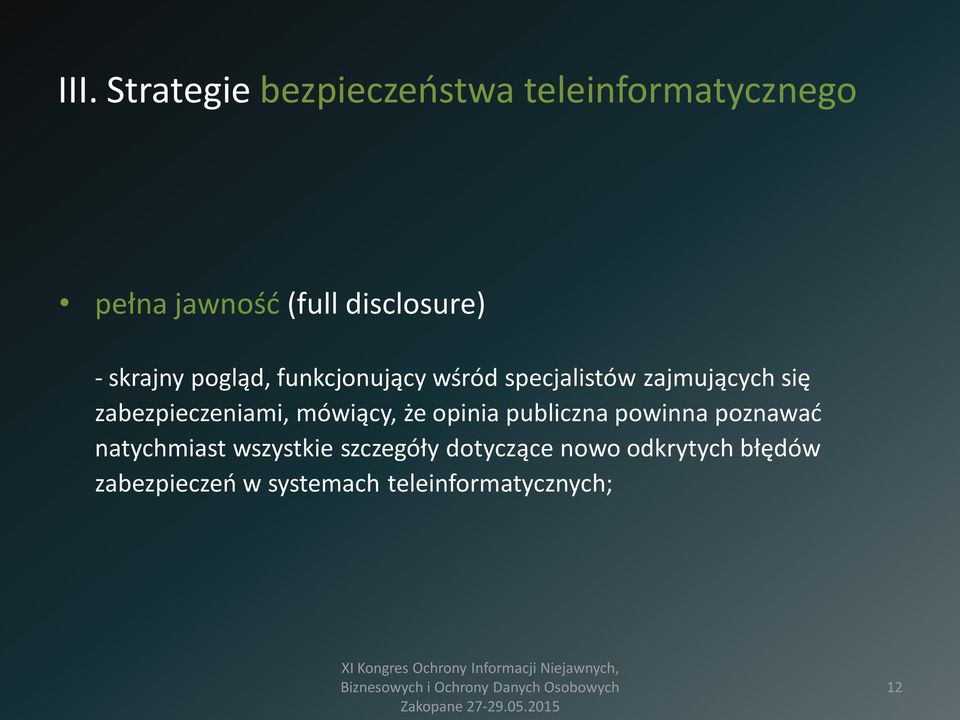 III. Strategie bezpieczeństwa teleinformatycznego

• pełna jawność (full disclosure)

- skrajny pogląd, funkcjonujący wśród specjalistów zajmujących się zabezpieczeniami, mówiący, że opinia publiczna powinna poznawać natychmiast wszystkie szczegóły dotyczące nowo odkrytych błędów zabezpieczeń w systemach teleinformatycznych;

XI Kongres Ochrony Informacji Niejawnych, Biznesowych i Ochrony Danych Osobowych Zakopane 27-29.05.2015

12